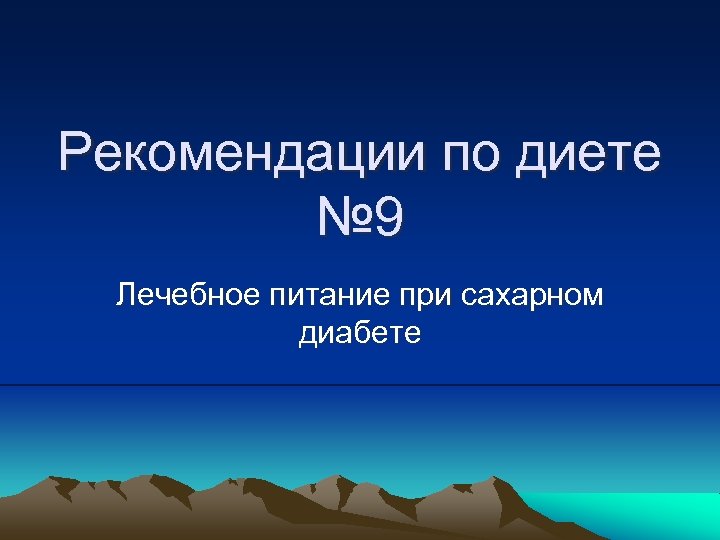 Рекомендации по диете №9

Лечебное питание при сахарном диабете